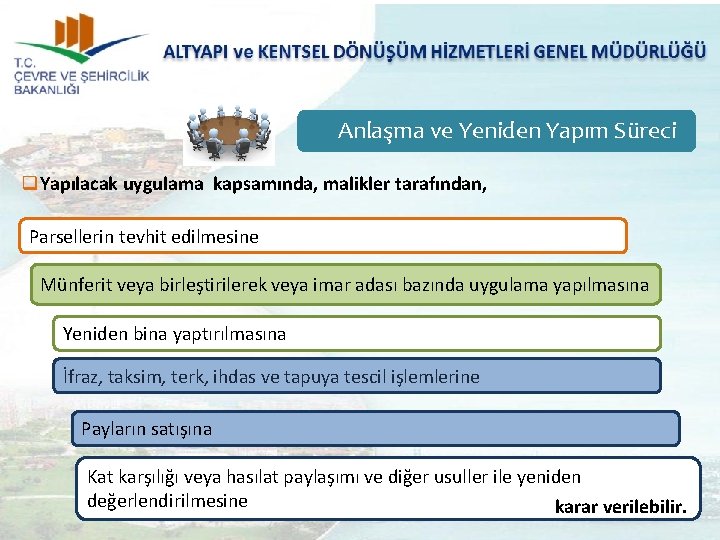 T.C.
ÇEVRE VE ŞEHİRCİLİK BAKANLIĞI

ALTYAPI ve KENTSEL DÖNÜŞÜM HİZMETLERİ GENEL MÜDÜRLÜĞÜ

Anlaşma ve Yeniden Yapım Süreci

Yapılacak uygulama kapsamında, malikler tarafından,

Parsellerin tevhit edilmesine

Münferit veya birleştirilerek veya imar adası bazında uygulama yapılmasına

Yeniden bina yaptırılmasına

İfraz, taksim, terk, ihdas ve tapuya tescil işlemlerine

Payların satışına

Kat karşılığı veya hasılat paylaşımı ve diğer usuller ile yeniden değerlendirilmesine

karar verilebilir.